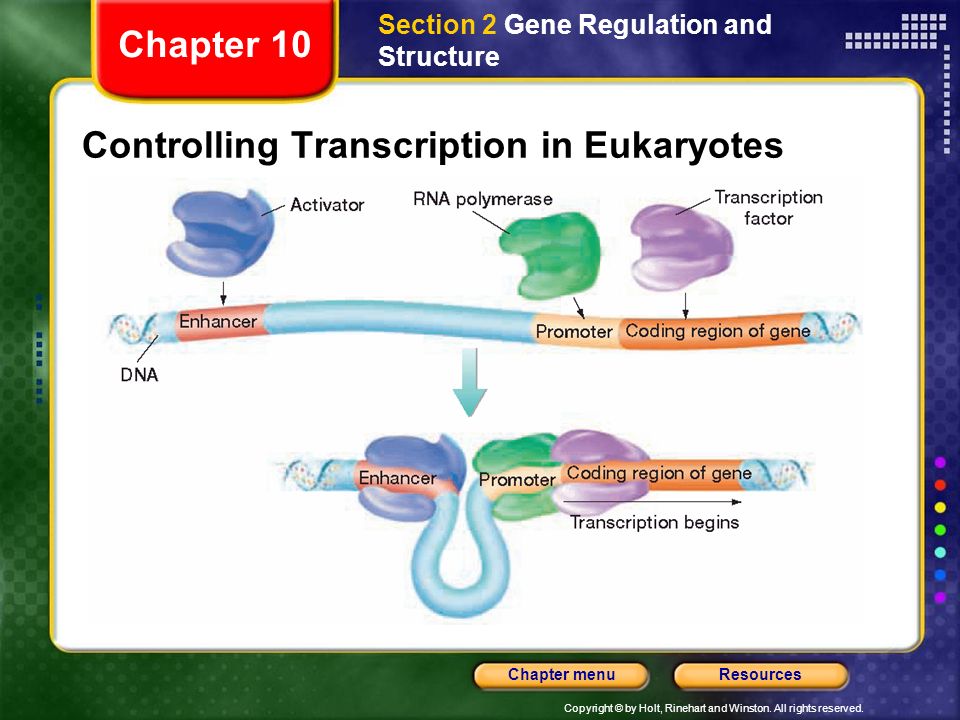 Chapter 10

Section 2 Gene Regulation and Structure

Controlling Transcription in Eukaryotes

Activator

RNA polymerase

Transcription factor

Enhancer

Promoter

Coding region of gene

DNA

Enhancer

Promoter

Coding region of gene

Transcription begins

Chapter menu

Resources

Copyright © by Holt, Rinehart and Winston. All rights reserved.